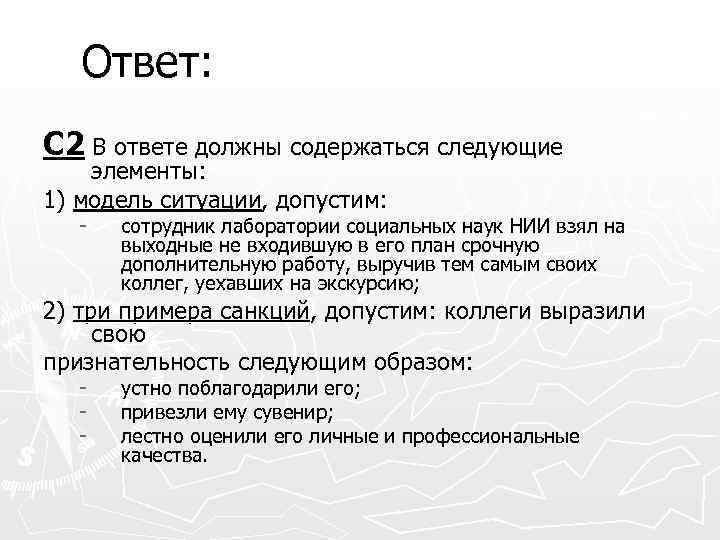 Ответ:

С2 В ответе должны содержаться следующие элементы:

1) модель ситуации, допустим:

- сотрудник лаборатории социальных наук НИИ взял на выходные не входившую в его план срочную дополнительную работу, выручив тем самым своих коллег, уехавших на экскурсию;

2) три примера санкций, допустим: коллеги выразили свою

признательность следующим образом:

- устно поблагодарили его;
- привезли ему сувенир;
- лестно оценили его личные и профессиональные качества.